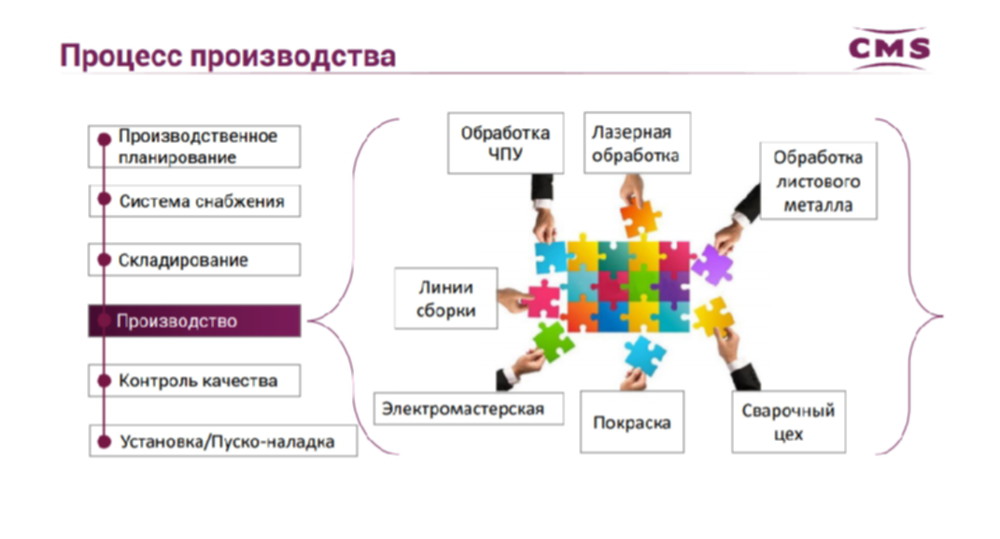 Процесс производства

CMS

Производственное планирование

Система снабжения

Складирование

Производство

Контроль качества

Установка/Пуско-наладка

Обработка ЧПУ

Лазерная обработка

Обработка листового металла

Линии сборки

Электромастерская

Покраска

Сварочный цех